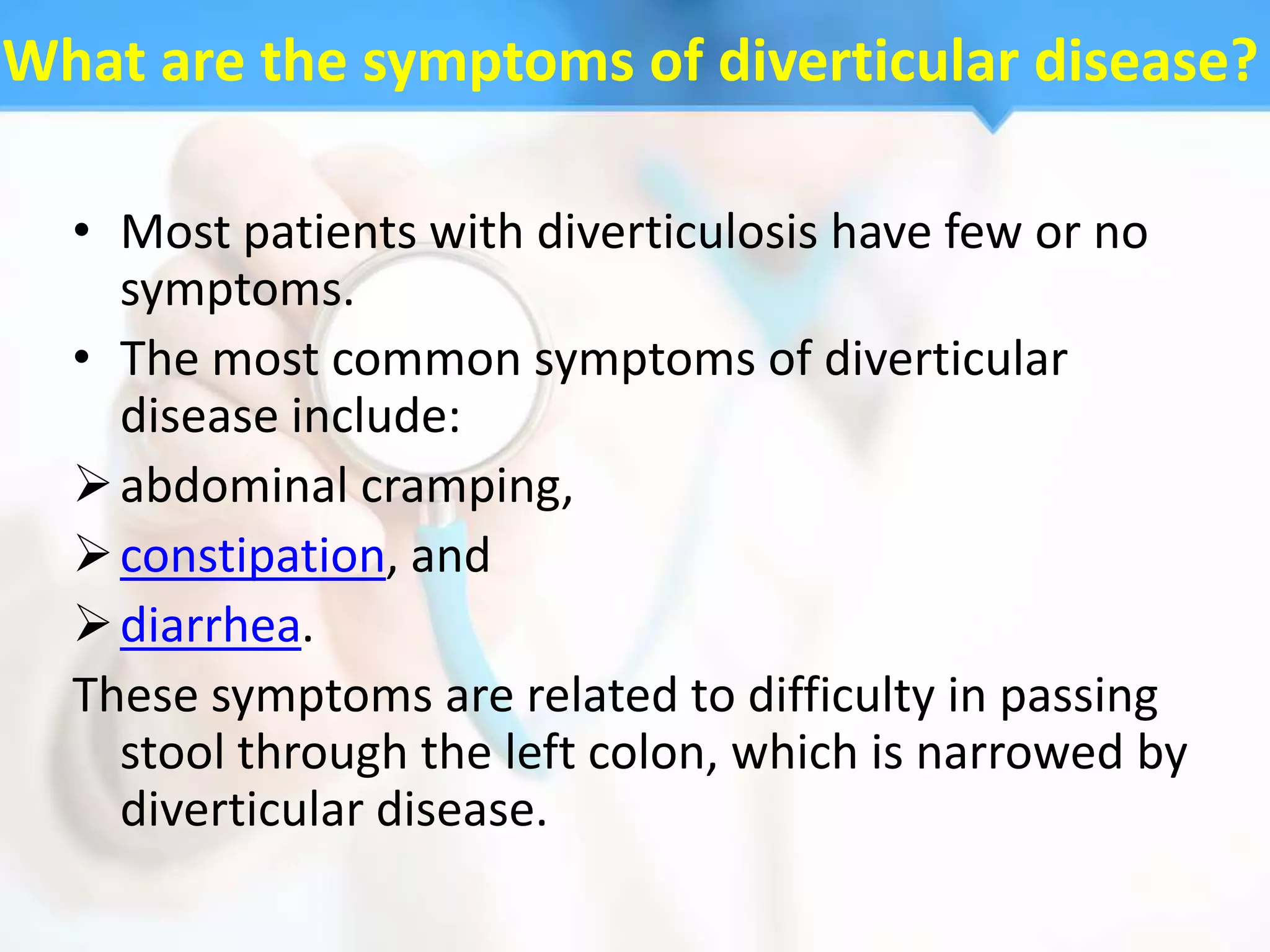 What are the symptoms of diverticular disease?

• Most patients with diverticulosis have few or no symptoms.
• The most common symptoms of diverticular disease include:
➢ abdominal cramping,
➢ constipation, and
➢ diarrhea.
These symptoms are related to difficulty in passing stool through the left colon, which is narrowed by diverticular disease.